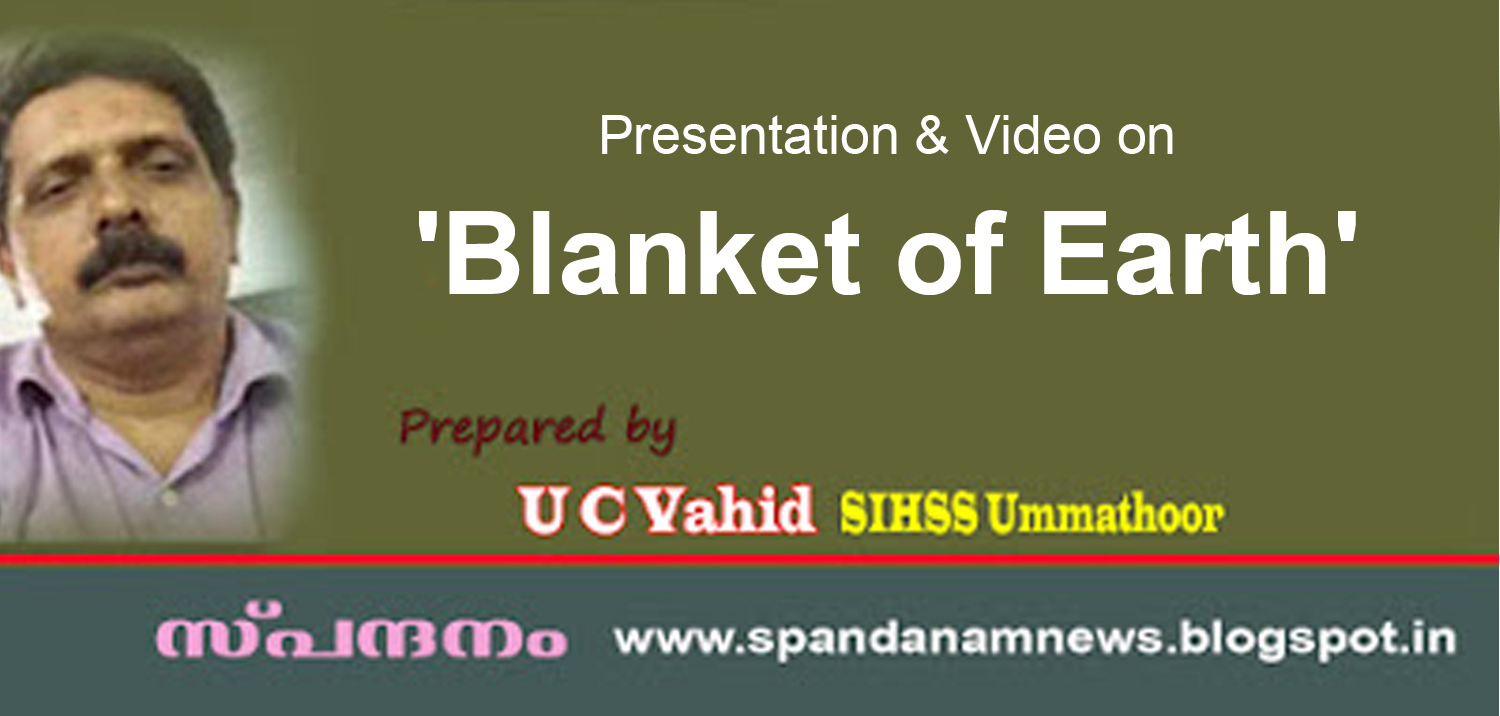 Presentation & Video on

'Blanket of Earth'

Prepared by

U C Vahid SIHSS Ummathoor

സ്പന്ദനം www.spandanamnews.blogspot.in